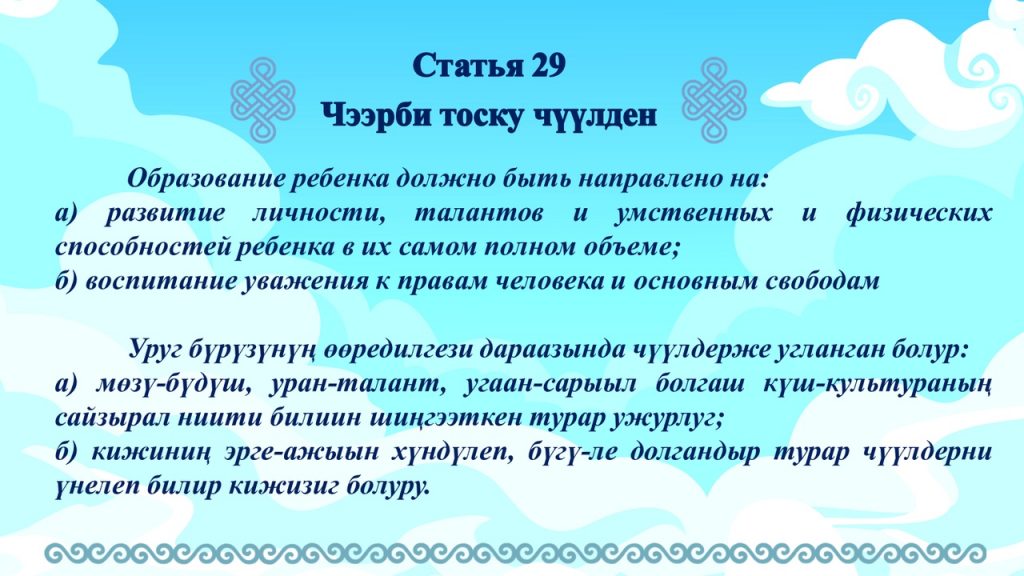 Статья 29
Чээрби тоску чүүлден

Образование ребенка должно быть направлено на:
а) развитие личности, талантов и умственных и физических способностей ребенка в их самом полном объеме;
б) воспитание уважения к правам человека и основным свободам

Уруг бүрүзүнүң өөредилгези дараазында чүүлдерже угланган болур:
а) мөзү-бүдүш, уран-талант, угаан-сарыыл болгаш күш-культураның сайзырал ниити билиин шиңгээткен турар ужурлуг;
б) кижиниң эрге-ажыын хүндүлеп, бүгү-ле долгандыр турар чүүлдерни үнелеп билир кижизиг болуру.